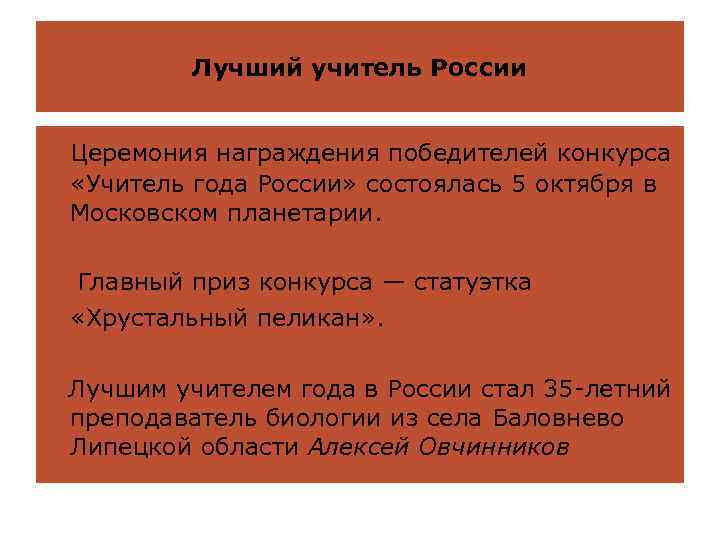 Лучший учитель России

Церемония награждения победителей конкурса «Учитель года России» состоялась 5 октября в Московском планетарии.

Главный приз конкурса — статуэтка «Хрустальный пеликан».

Лучшим учителем года в России стал 35-летний преподаватель биологии из села Баловнево Липецкой области Алексей Овчинников